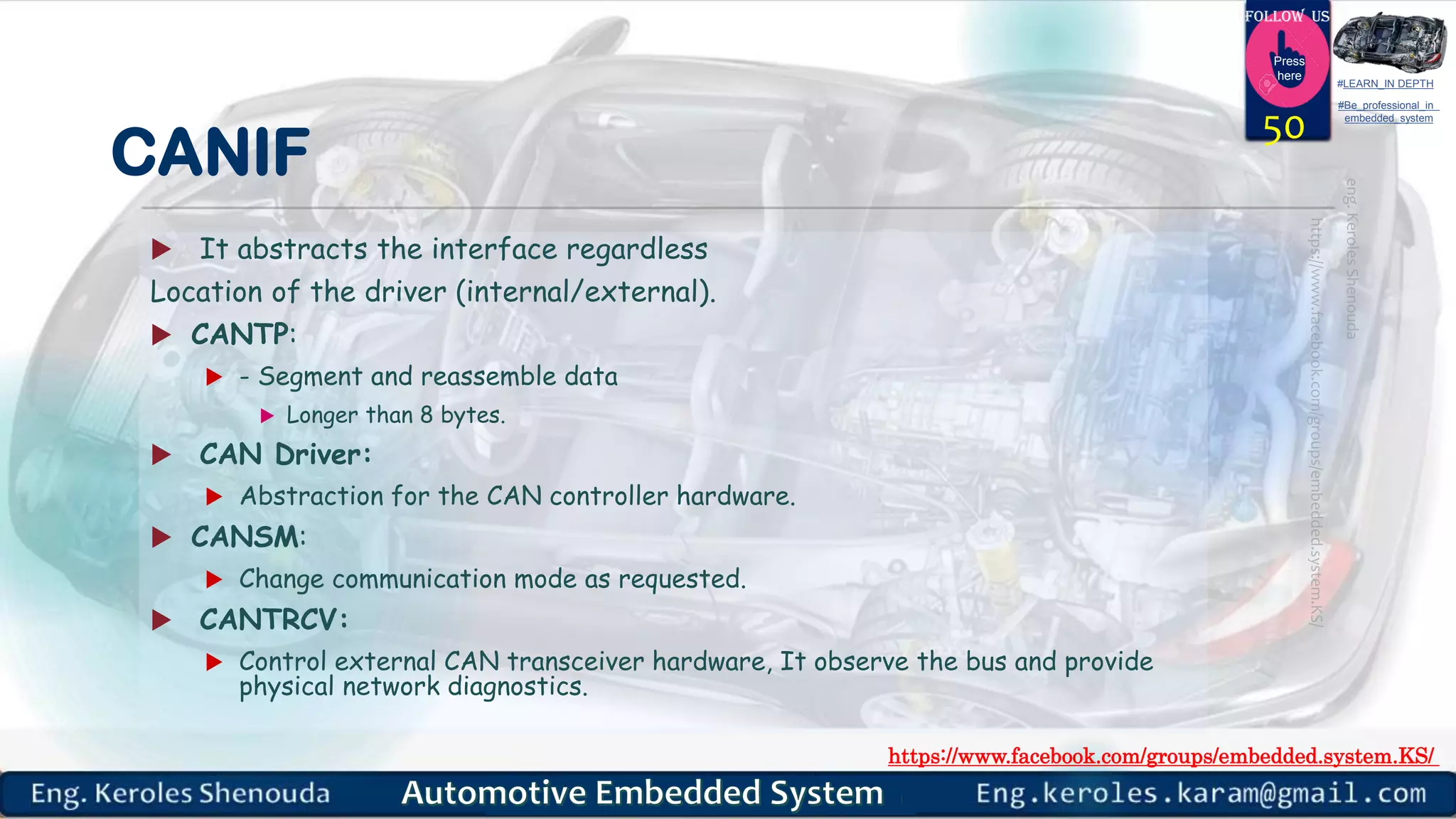 FOLLOW US

Press here

50

#LEARN_IN DEPTH

#Be_professional_in_embedded_system

CANIF

It abstracts the interface regardless Location of the driver (internal/external).

CANTP:

- Segment and reassemble data

Longer than 8 bytes.

CAN Driver:

Abstraction for the CAN controller hardware.

CANSM:

Change communication mode as requested.

CANTRCV:

Control external CAN transceiver hardware, It observe the bus and provide physical network diagnostics.

eng. Keroles Shenouda

https://www.facebook.com/groups/embedded.system.KS/

https://www.facebook.com/groups/embedded.system.KS/

Eng. Keroles Shenouda

Automotive Embedded System

Eng.keroles.karam@gmail.com